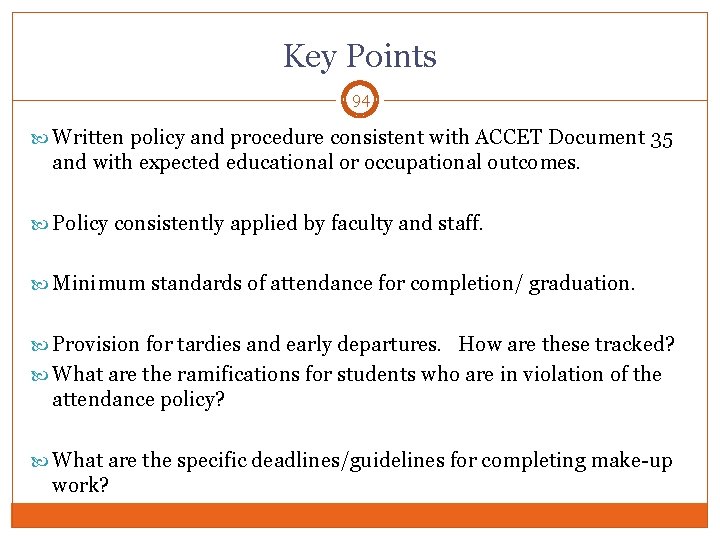 Key Points

94

Written policy and procedure consistent with ACCET Document 35 and with expected educational or occupational outcomes.

Policy consistently applied by faculty and staff.

Minimum standards of attendance for completion/ graduation.

Provision for tardies and early departures. How are these tracked?

What are the ramifications for students who are in violation of the attendance policy?

What are the specific deadlines/guidelines for completing make-up work?